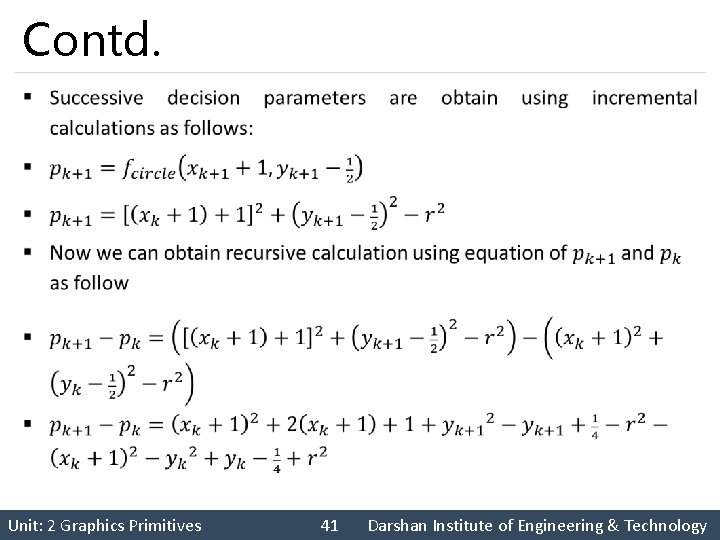 Contd.

▪ Successive decision parameters are obtain using incremental calculations as follows:

▪ $p_{k+1} = f_{circle}\left(x_{k+1} + 1, y_{k+1} - \frac{1}{2}\right)$

▪ $p_{k+1} = [(x_k + 1) + 1]^2 + \left(y_{k+1} - \frac{1}{2}\right)^2 - r^2$

▪ Now we can obtain recursive calculation using equation of $p_{k+1}$ and $p_k$ as follow

▪ $p_{k+1} - p_k = \left([(x_k + 1) + 1]^2 + \left(y_{k+1} - \frac{1}{2}\right)^2 - r^2\right) - \left((x_k + 1)^2 + \left(y_k - \frac{1}{2}\right)^2 - r^2\right)$

▪ $p_{k+1} - p_k = (x_k + 1)^2 + 2(x_k + 1) + 1 + {y_{k+1}}^2 - y_{k+1} + \frac{1}{4} - r^2 - (x_k + 1)^2 - {y_k}^2 + y_k - \frac{1}{4} + r^2$

Unit: 2 Graphics Primitives 41 Darshan Institute of Engineering & Technology